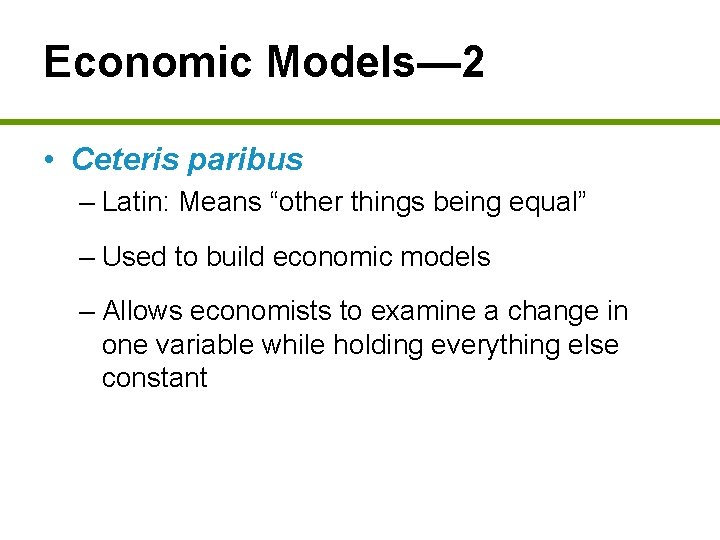 Economic Models—2

• Ceteris paribus

– Latin: Means “other things being equal”

– Used to build economic models

– Allows economists to examine a change in one variable while holding everything else constant